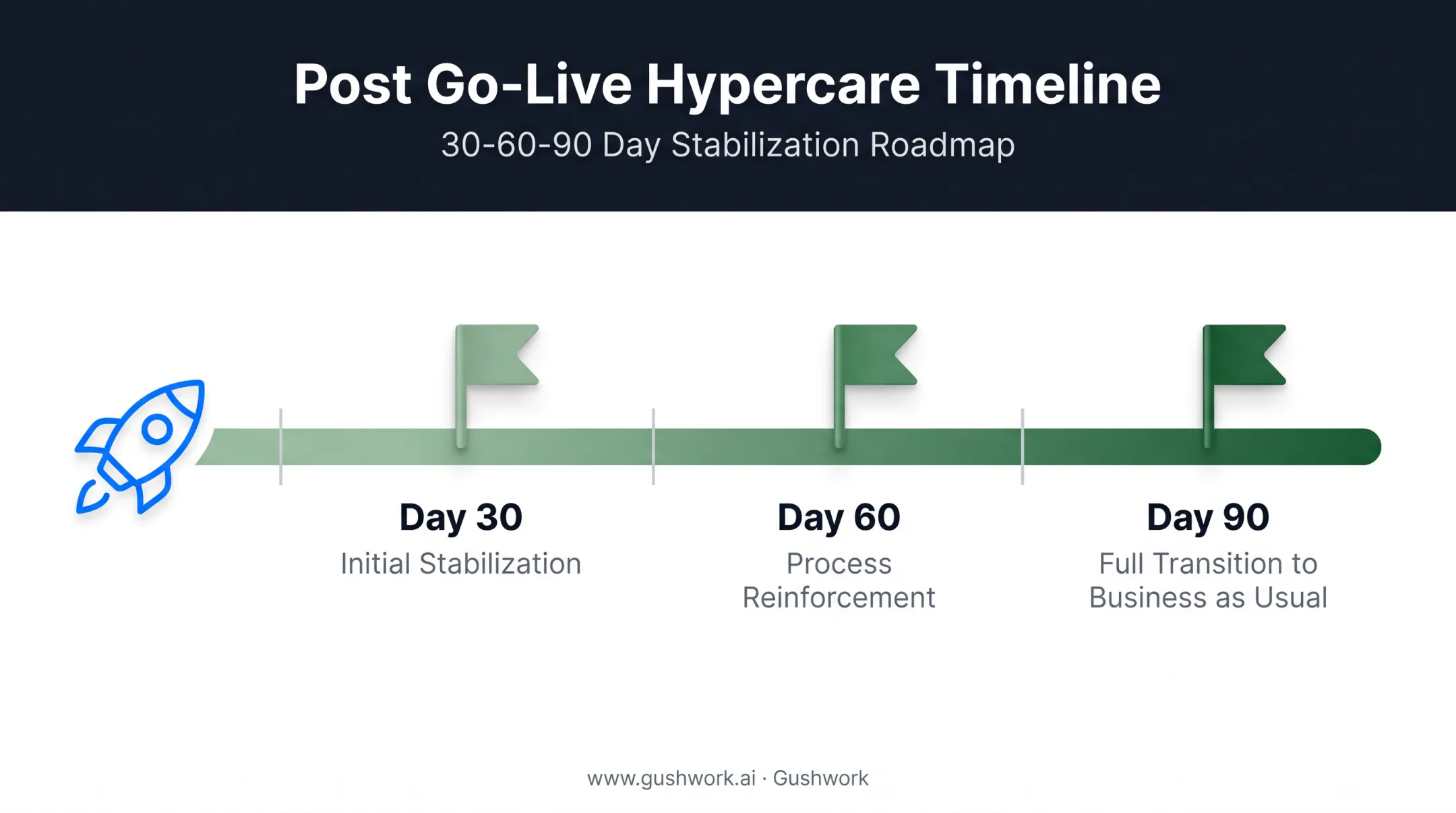 Post Go-Live Hypercare Timeline

30-60-90 Day Stabilization Roadmap

Day 30
Initial Stabilization

Day 60
Process Reinforcement

Day 90
Full Transition to Business as Usual

www.gushwork.ai · Gushwork